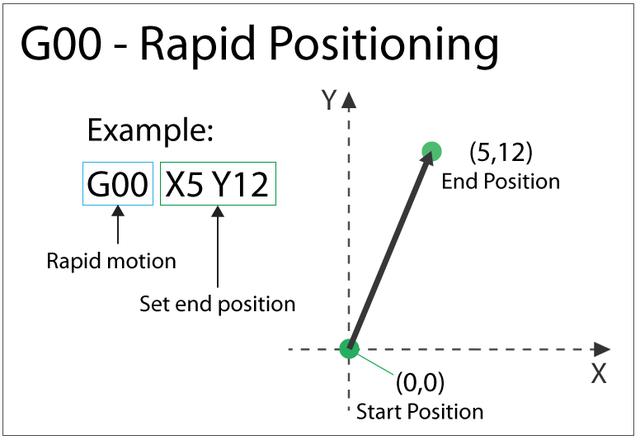 G00 - Rapid Positioning

Example:

G00 X5 Y12

Rapid motion

Set end position

Y

(5,12)
End Position

X

(0,0)
Start Position